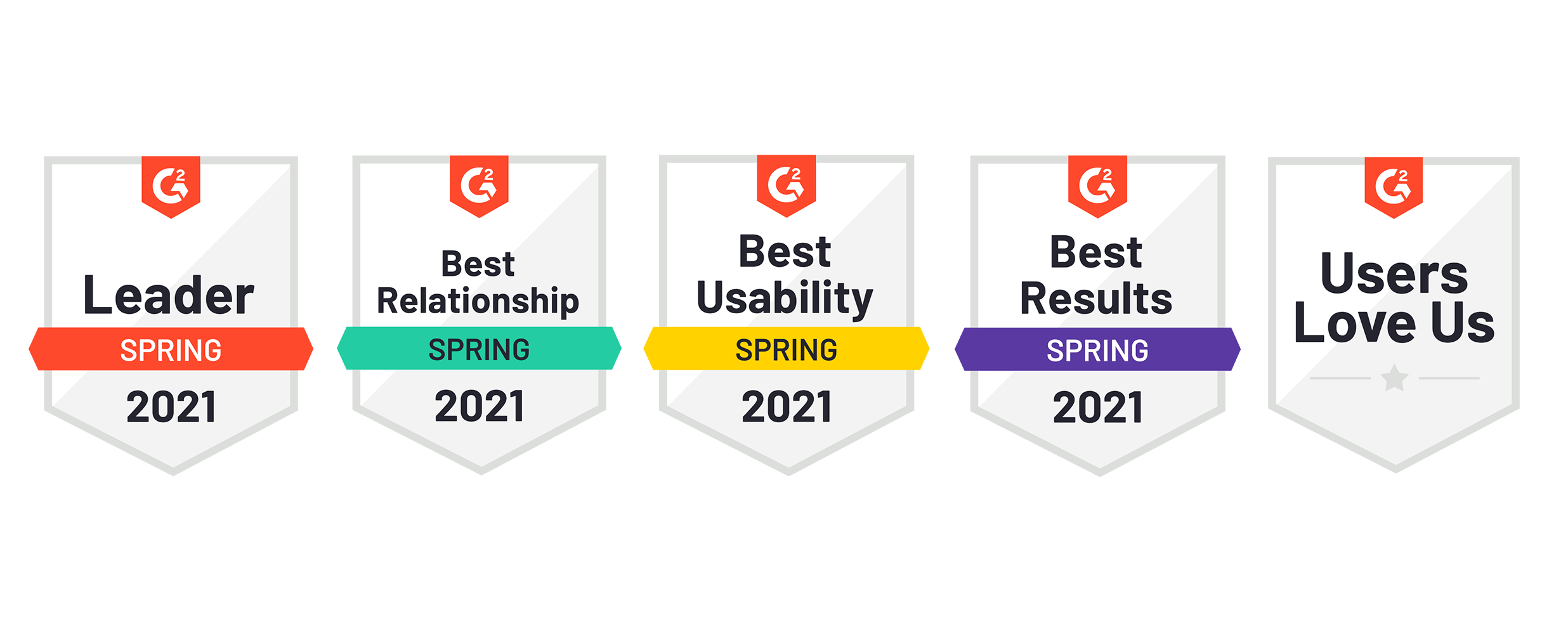 G2
Leader
SPRING
2021

G2
Best Relationship
SPRING
2021

G2
Best Usability
SPRING
2021

G2
Best Results
SPRING
2021

G2
Users Love Us